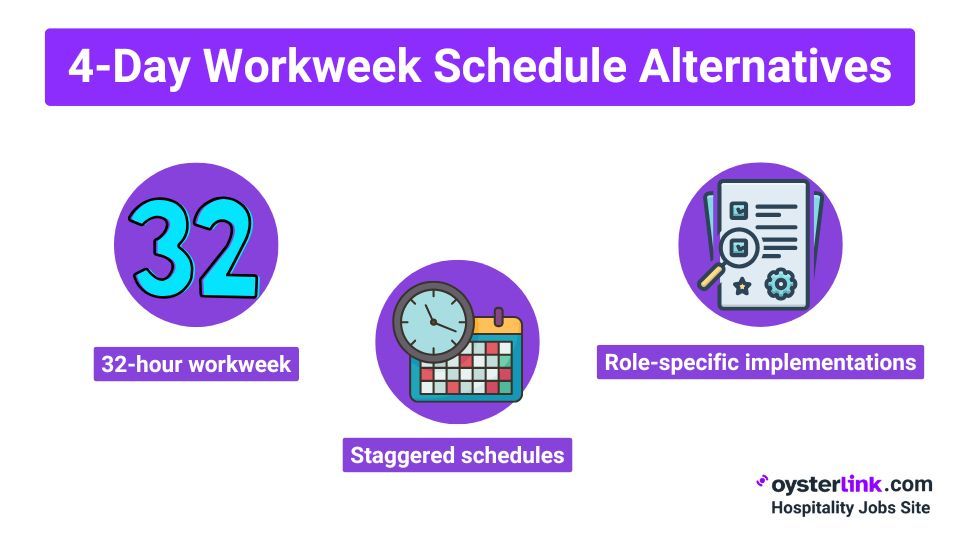 4-Day Workweek Schedule Alternatives

32

32-hour workweek

Staggered schedules

Role-specific implementations

oysterlink.com
Hospitality Jobs Site